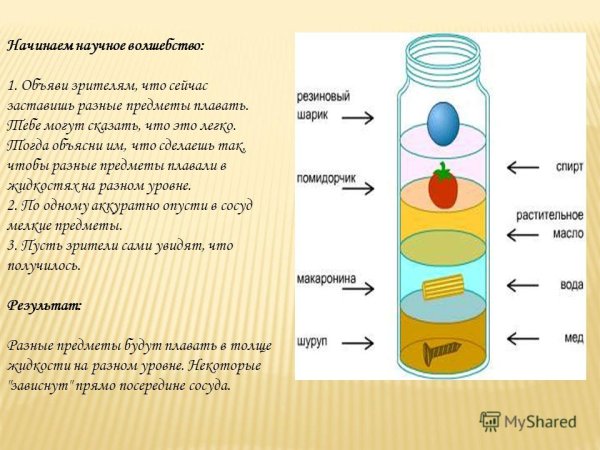 Начинаем научное волшебство:

1. Объяви зрителям, что сейчас заставишь разные предметы плавать. Тебе могут сказать, что это легко. Тогда объясни им, что сделаешь так, чтобы разные предметы плавали в жидкостях на разном уровне.
2. По одному аккуратно опусти в сосуд мелкие предметы.
3. Пусть зрители сами увидят, что получилось.

Результат:

Разные предметы будут плавать в толще жидкости на разном уровне. Некоторые "зависнут" прямо посередине сосуда.

резиновый шарик

помидорчик

макаронина

шуруп

спирт

растительное масло

вода

мед

MyShared